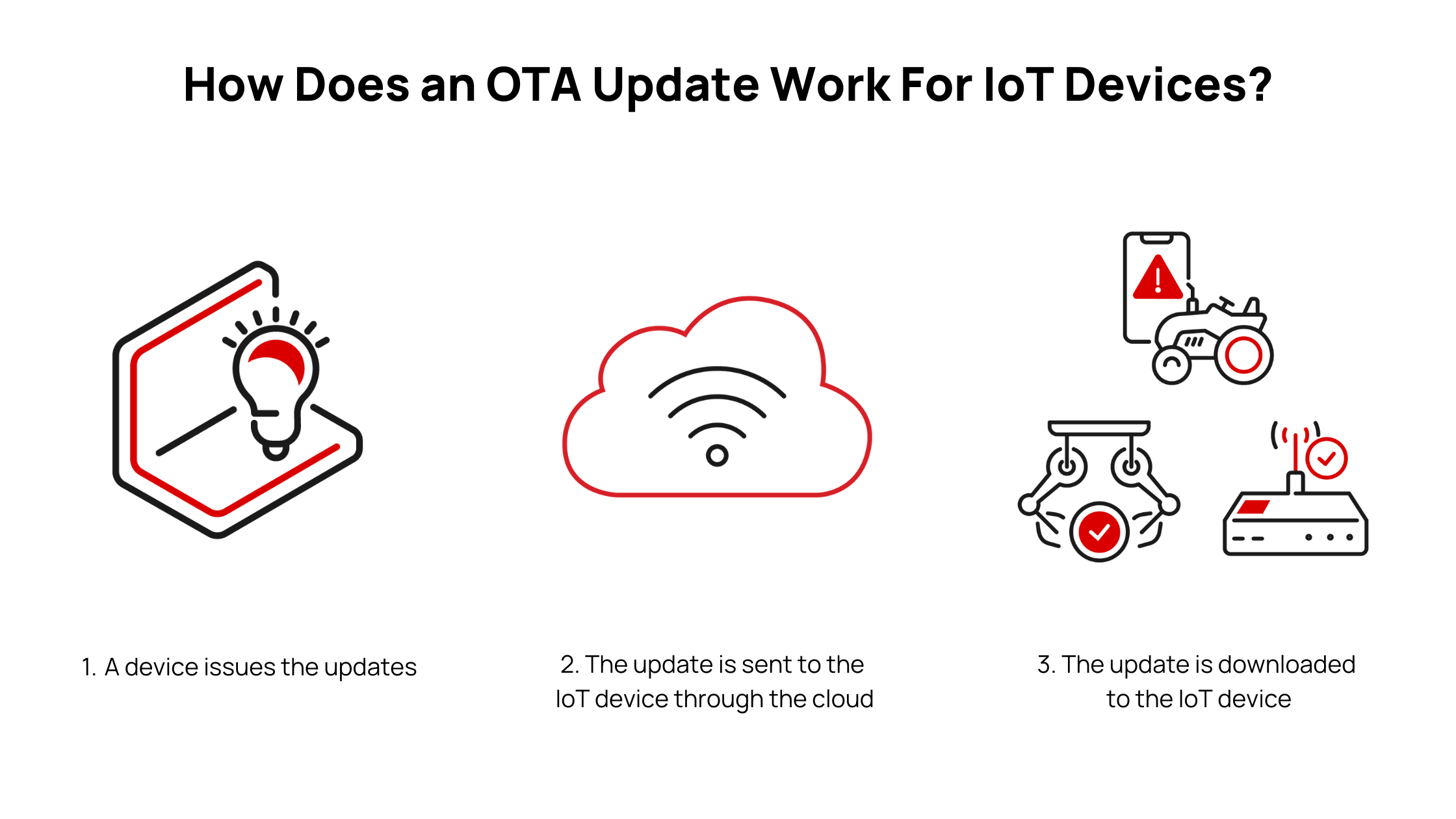 How Does an OTA Update Work For IoT Devices?

1. A device issues the updates

2. The update is sent to the IoT device through the cloud

3. The update is downloaded to the IoT device